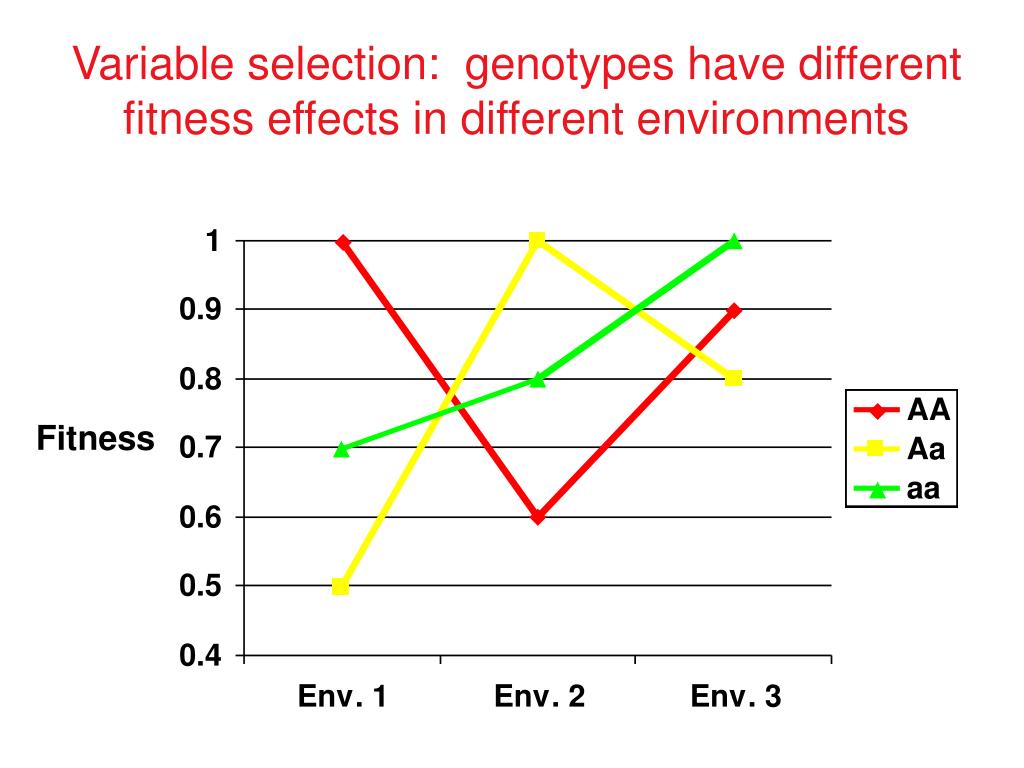 Variable selection: genotypes have different fitness effects in different environments

Fitness

1
0.9
0.8
0.7
0.6
0.5
0.4

Env. 1
Env. 2
Env. 3

AA
Aa
aa